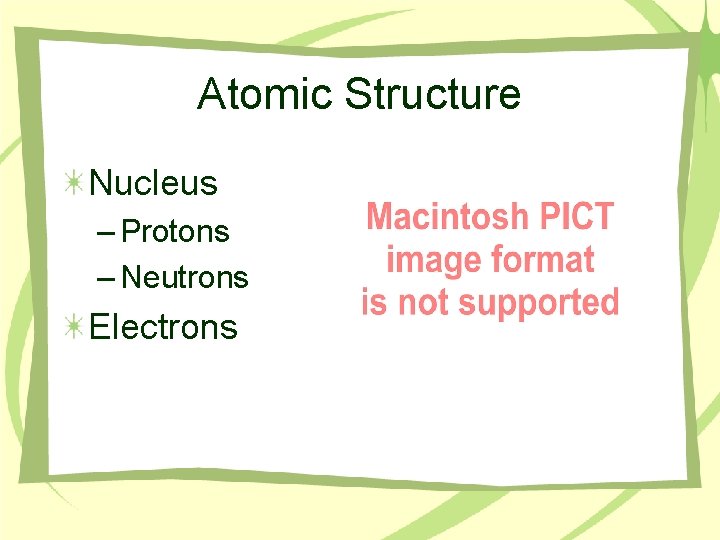 Atomic Structure

Nucleus
– Protons
– Neutrons
Electrons

Macintosh PICT image format is not supported